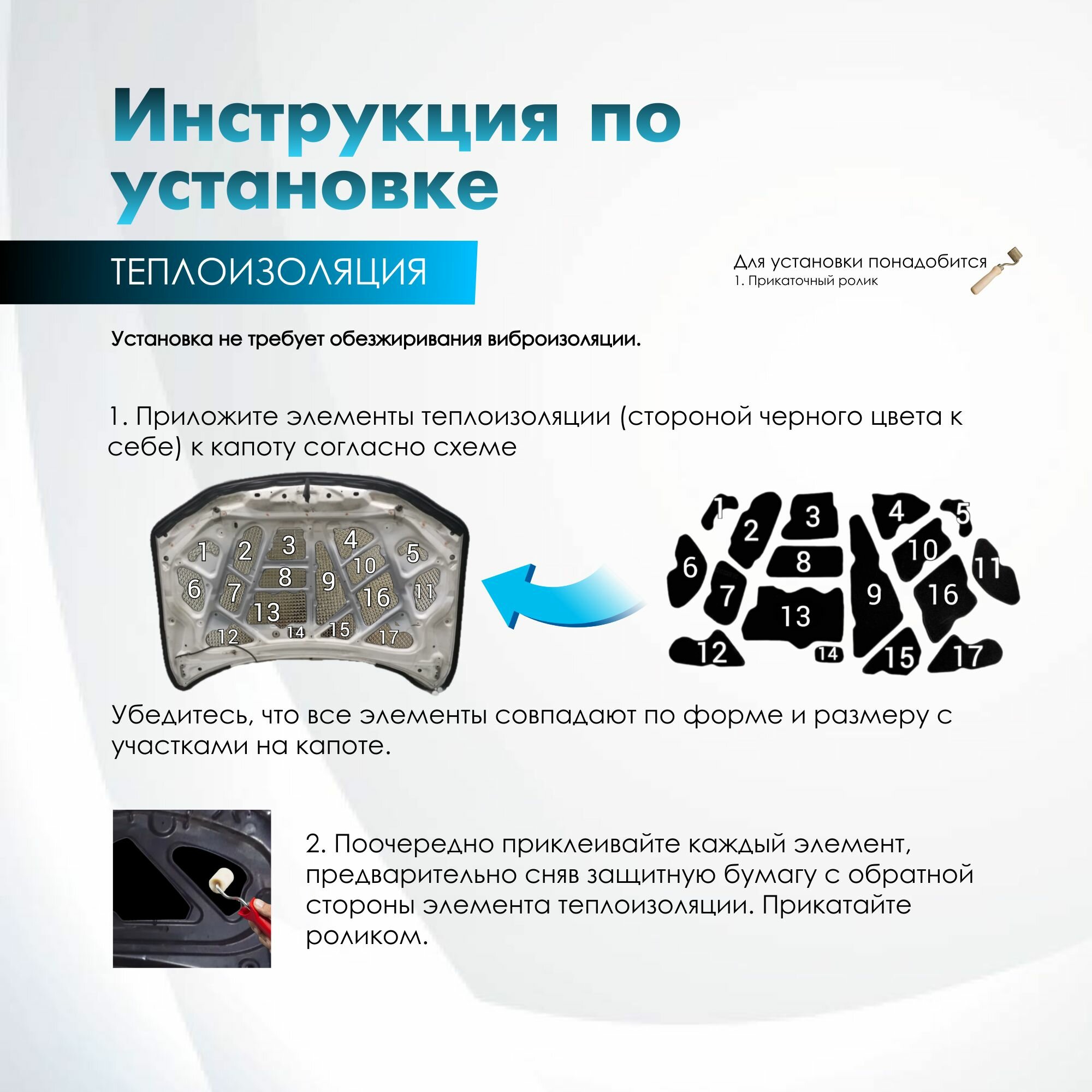 Инструкция по установке

ТЕПЛОИЗОЛЯЦИЯ

Для установки понадобится
1. Прикаточный ролик

Установка не требует обезжиривания виброизоляции.

1. Приложите элементы теплоизоляции (стороной черного цвета к себе) к капоту согласно схеме

1 2 3 4 5 6 7 8 9 10 11 12 13 14 15 16 17

1 2 3 4 5 6 7 8 9 10 11 12 13 14 15 16 17

Убедитесь, что все элементы совпадают по форме и размеру с участками на капоте.

2. Поочередно приклеивайте каждый элемент, предварительно сняв защитную бумагу с обратной стороны элемента теплоизоляции. Прикатайте роликом.